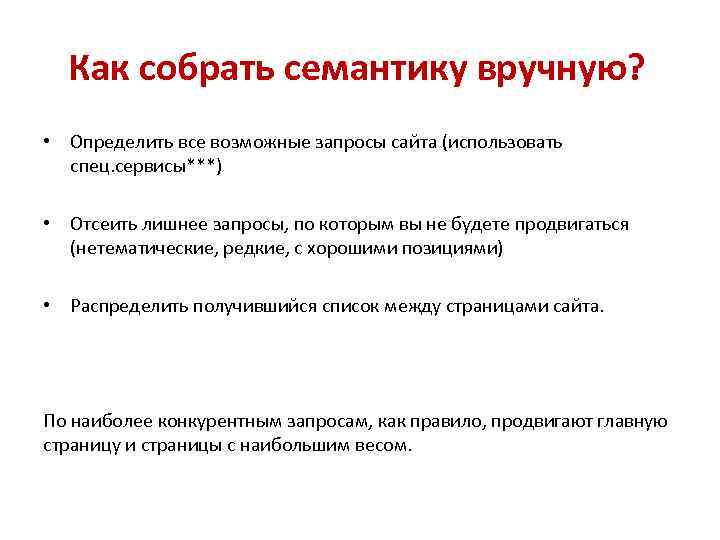 Как собрать семантику вручную?

• Определить все возможные запросы сайта (использовать спец.сервисы***)

• Отсеить лишнее запросы, по которым вы не будете продвигаться (нетематические, редкие, с хорошими позициями)

• Распределить получившийся список между страницами сайта.

По наиболее конкурентным запросам, как правило, продвигают главную страницу и страницы с наибольшим весом.